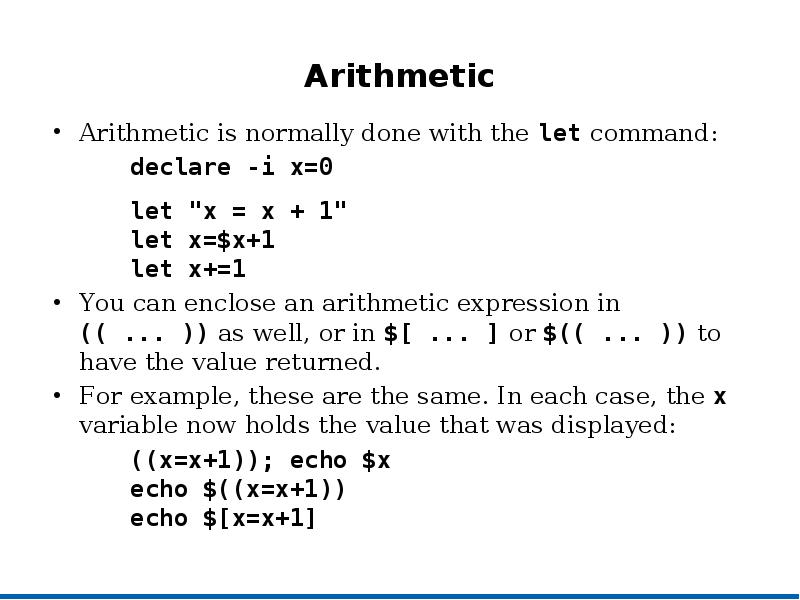 Arithmetic

• Arithmetic is normally done with the let command:

declare -i x=0

let "x = x + 1"
let x=$x+1
let x+=1

• You can enclose an arithmetic expression in (( ... )) as well, or in $[ ... ] or $(( ... )) to have the value returned.

• For example, these are the same. In each case, the x variable now holds the value that was displayed:

((x=x+1)); echo $x
echo $((x=x+1))
echo $[x=x+1]